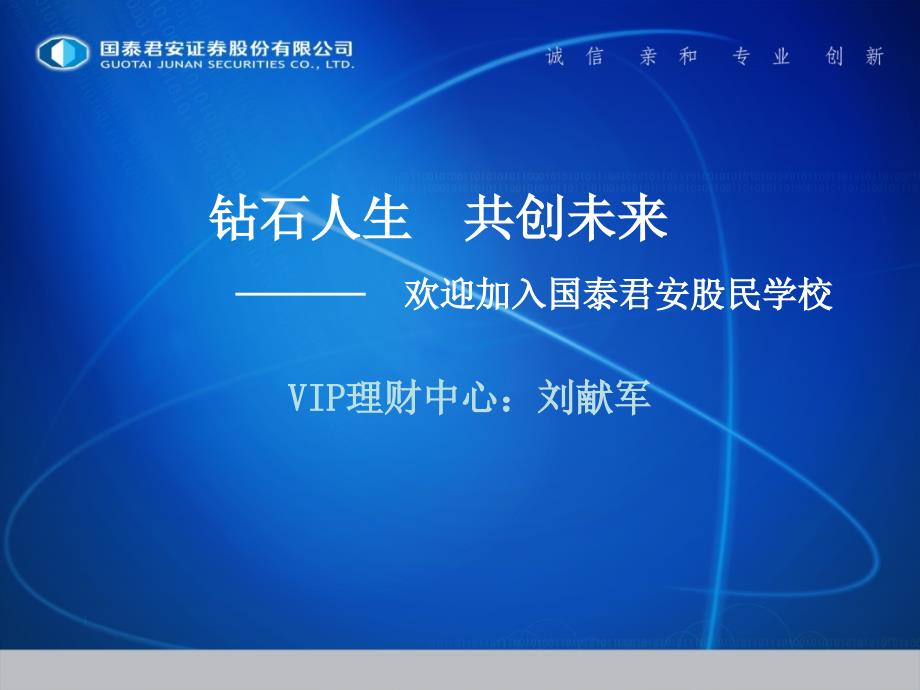 国泰君安证券股份有限公司
GUOTAI JUNAN SECURITIES CO., LTD.

诚信 亲和 专业 创新

钻石人生 共创未来

———— 欢迎加入国泰君安股民学校

VIP理财中心：刘献军